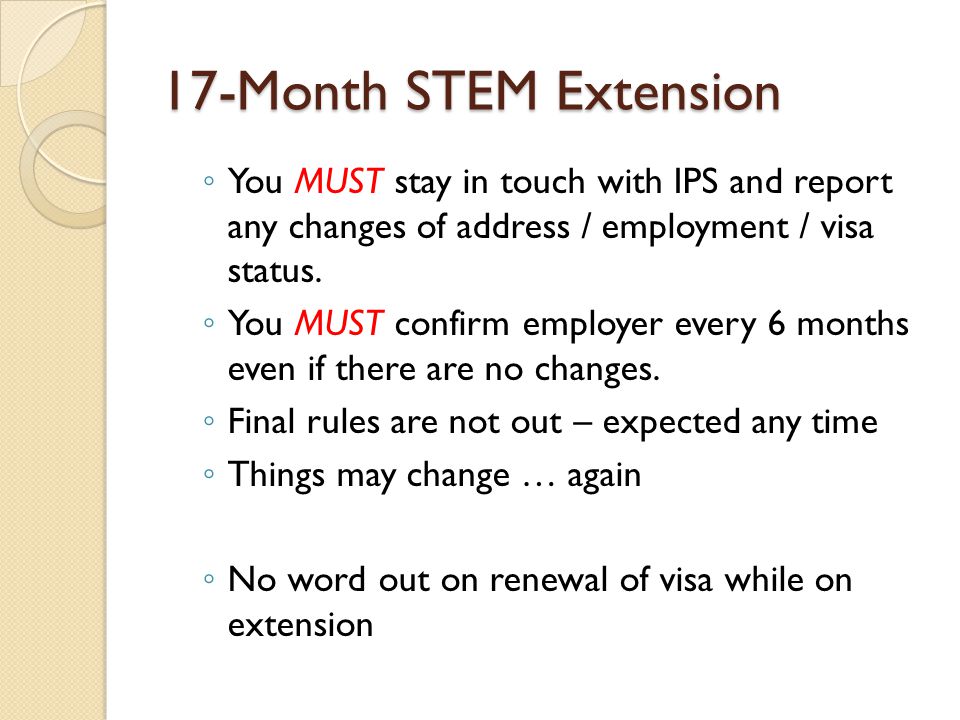 17-Month STEM Extension

◦ You MUST stay in touch with IPS and report any changes of address / employment / visa status.
◦ You MUST confirm employer every 6 months even if there are no changes.
◦ Final rules are not out – expected any time
◦ Things may change … again

◦ No word out on renewal of visa while on extension